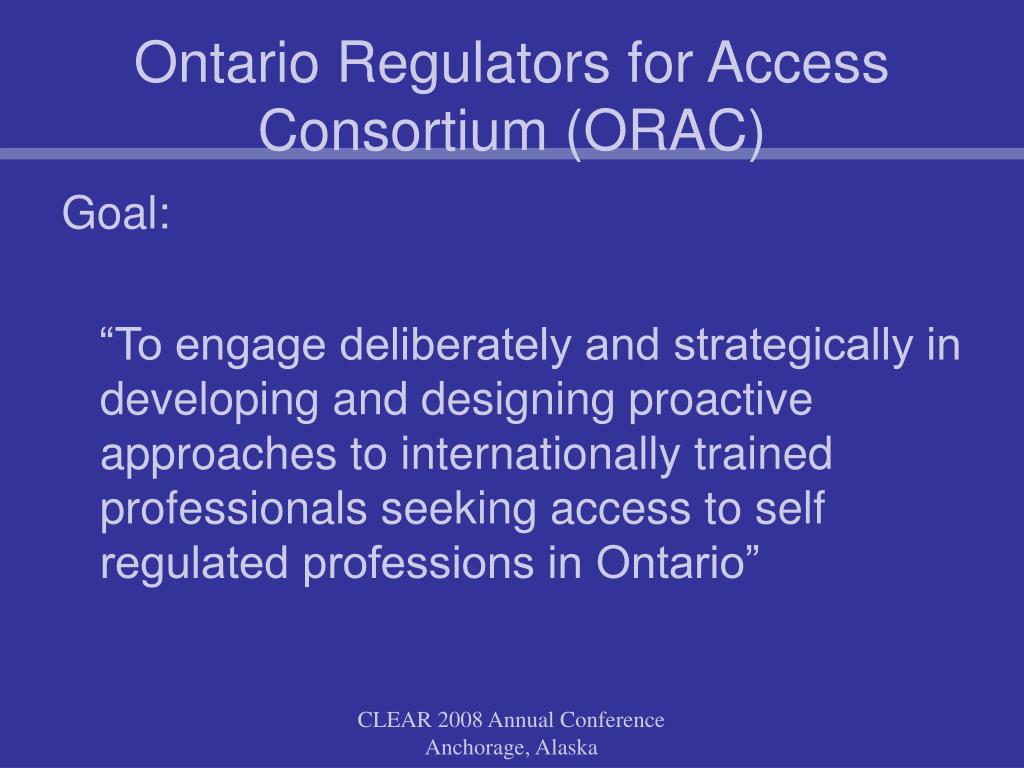 Ontario Regulators for Access Consortium (ORAC)

Goal:

“To engage deliberately and strategically in developing and designing proactive approaches to internationally trained professionals seeking access to self regulated professions in Ontario”

CLEAR 2008 Annual Conference
Anchorage, Alaska